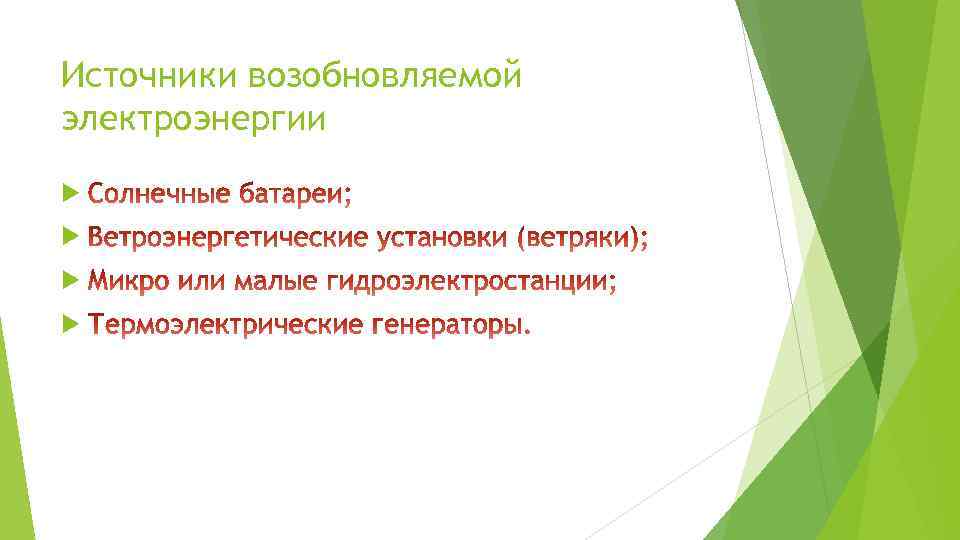 Источники возобновляемой электроэнергии

Солнечные батареи;
Ветроэнергетические установки (ветряки);
Микро или малые гидроэлектростанции;
Термоэлектрические генераторы.